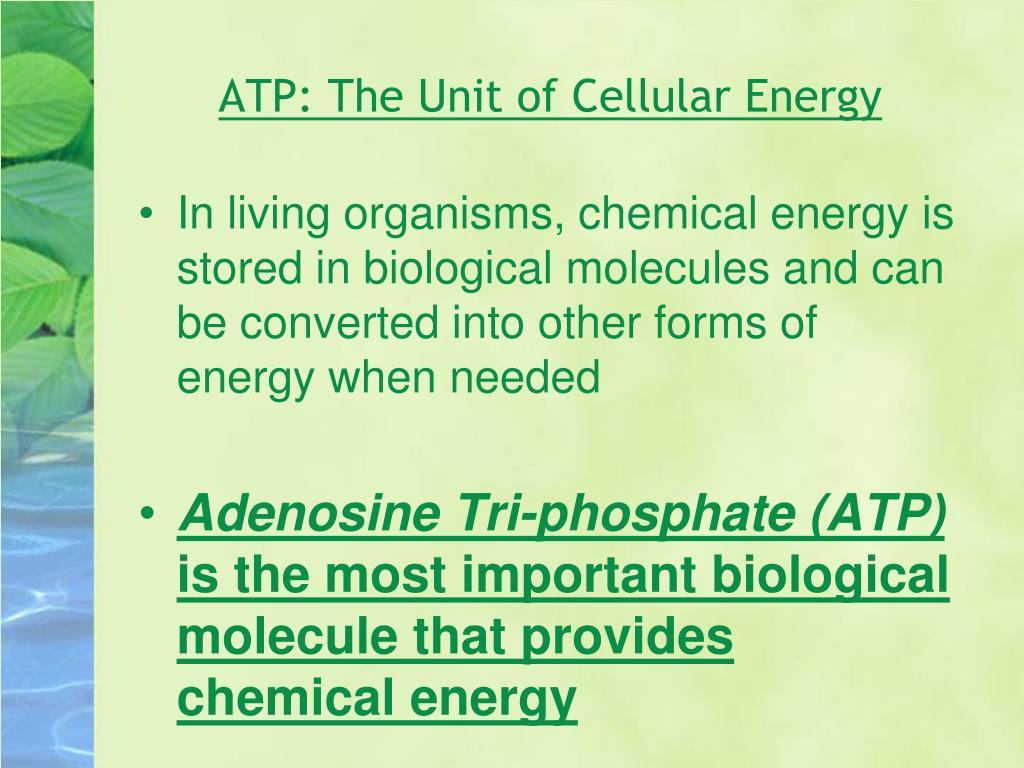 ATP: The Unit of Cellular Energy

• In living organisms, chemical energy is stored in biological molecules and can be converted into other forms of energy when needed

• Adenosine Tri-phosphate (ATP) is the most important biological molecule that provides chemical energy